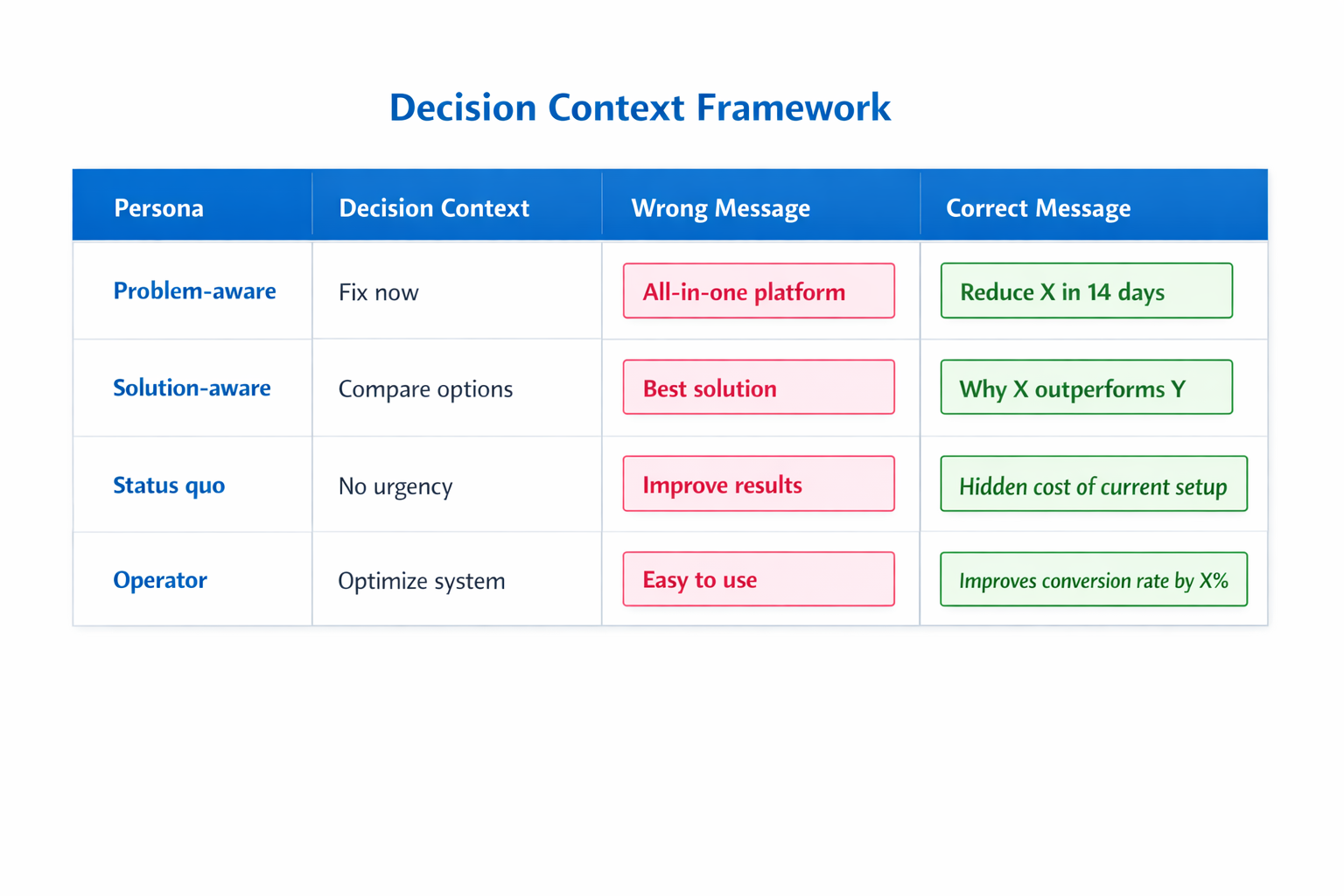 Decision Context Framework

| Persona | Decision Context | Wrong Message | Correct Message |
|---|---|---|---|
| Problem-aware | Fix now | All-in-one platform | Reduce X in 14 days |
| Solution-aware | Compare options | Best solution | Why X outperforms Y |
| Status quo | No urgency | Improve results | Hidden cost of current setup |
| Operator | Optimize system | Easy to use | Improves conversion rate by X% |